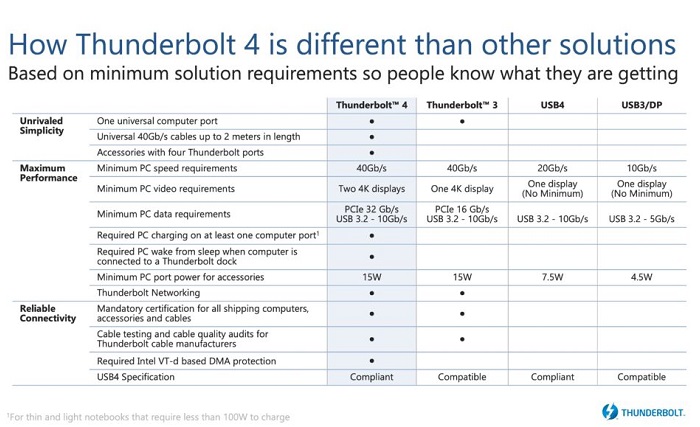 How Thunderbolt 4 is different than other solutions

Based on minimum solution requirements so people know what they are getting

| | | Thunderbolt™ 4 | Thunderbolt™ 3 | USB4 | USB3/DP |
|---|---|---|---|---|---|
| Unrivaled Simplicity | One universal computer port | • | • | | |
| | Universal 40Gb/s cables up to 2 meters in length | • | | | |
| | Accessories with four Thunderbolt ports | • | | | |
| Maximum Performance | Minimum PC speed requirements | 40Gb/s | 40Gb/s | 20Gb/s | 10Gb/s |
| | Minimum PC video requirements | Two 4K displays | One 4K display | One display (No Minimum) | One display (No Minimum) |
| | Minimum PC data requirements | PCIe 32 Gb/s USB 3.2 - 10Gb/s | PCIe 16 Gb/s USB 3.2 - 10Gb/s | USB 3.2 - 10Gb/s | USB 3.2 - 5Gb/s |
| | Required PC charging on at least one computer port¹ | • | | | |
| | Required PC wake from sleep when computer is connected to a Thunderbolt dock | • | | | |
| | Minimum PC port power for accessories | 15W | 15W | 7.5W | 4.5W |
| | Thunderbolt Networking | • | • | | |
| Reliable Connectivity | Mandatory certification for all shipping computers, accessories and cables | • | • | | |
| | Cable testing and cable quality audits for Thunderbolt cable manufacturers | • | • | | |
| | Required Intel VT-d based DMA protection | • | | | |
| | USB4 Specification | Compliant | Compatible | Compliant | Compatible |

¹For thin and light notebooks that require less than 100W to charge

THUNDERBOLT.